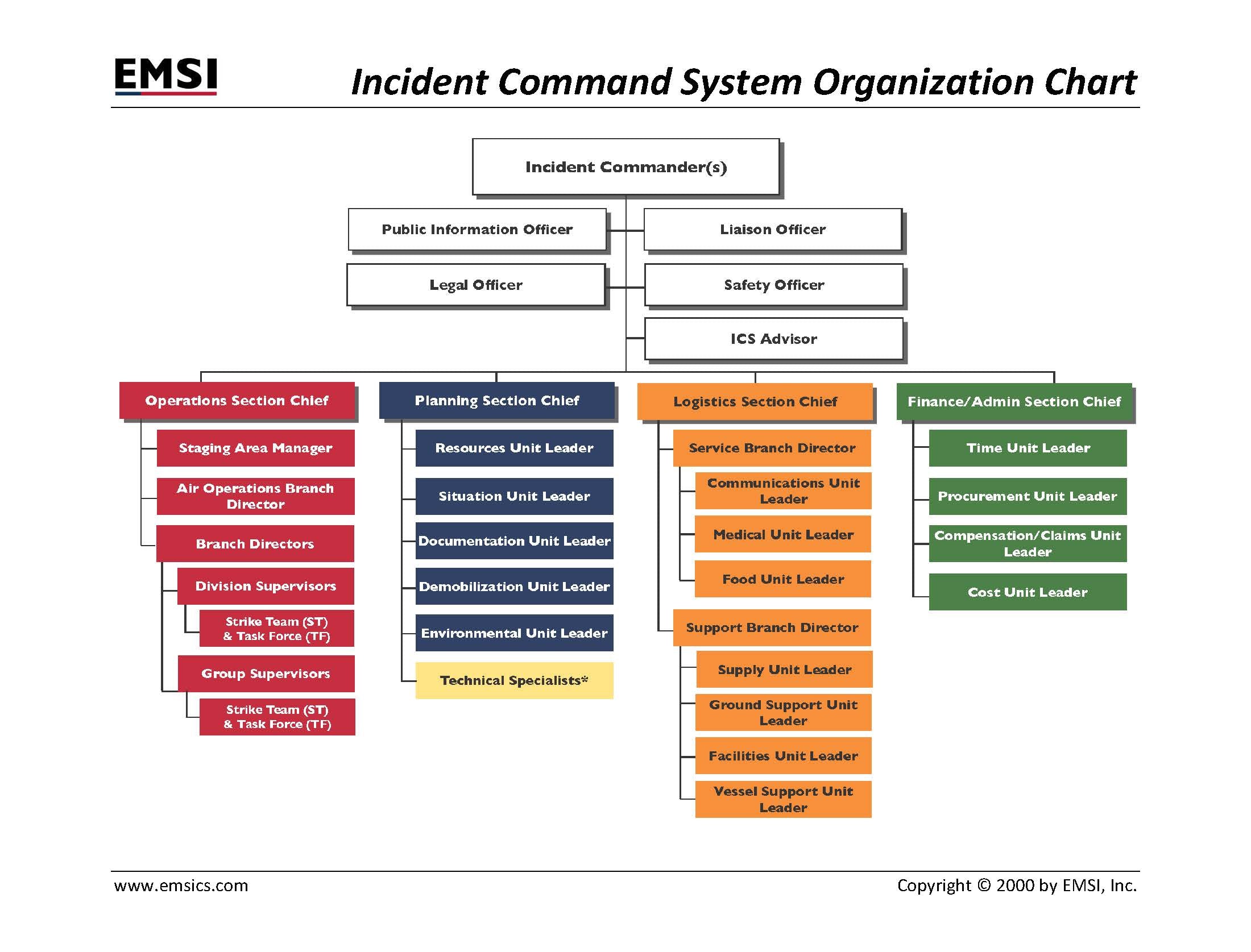 EMSI

Incident Command System Organization Chart

Incident Commander(s)

Public Information Officer

Liaison Officer

Legal Officer

Safety Officer

ICS Advisor

Operations Section Chief

Staging Area Manager

Air Operations Branch Director

Branch Directors

Division Supervisors

Strike Team (ST) & Task Force (TF)

Group Supervisors

Strike Team (ST) & Task Force (TF)

Planning Section Chief

Resources Unit Leader

Situation Unit Leader

Documentation Unit Leader

Demobilization Unit Leader

Environmental Unit Leader

Technical Specialists*

Logistics Section Chief

Service Branch Director

Communications Unit Leader

Medical Unit Leader

Food Unit Leader

Support Branch Director

Supply Unit Leader

Ground Support Unit Leader

Facilities Unit Leader

Vessel Support Unit Leader

Finance/Admin Section Chief

Time Unit Leader

Procurement Unit Leader

Compensation/Claims Unit Leader

Cost Unit Leader

www.emsics.com

Copyright © 2000 by EMSI, Inc.